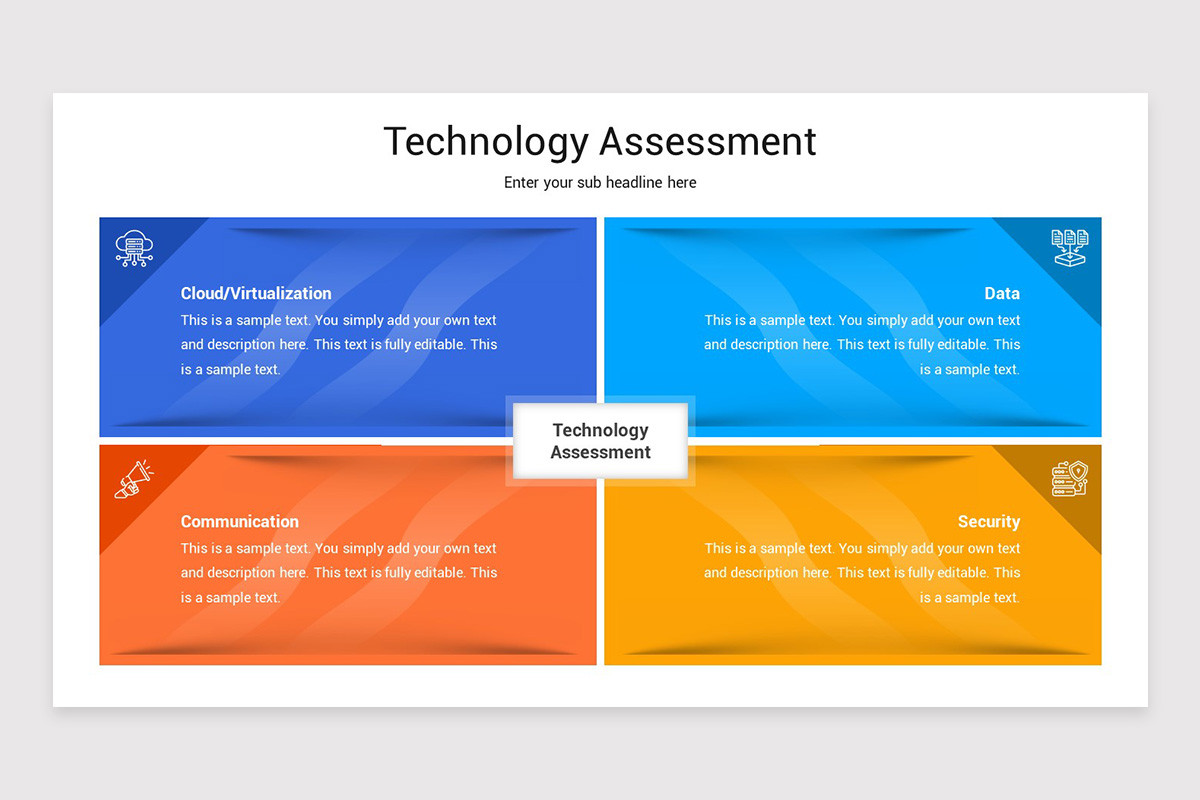 Technology Assessment

Enter your sub headline here

Cloud/Virtualization

This is a sample text. You simply add your own text and description here. This text is fully editable. This is a sample text.

Data

This is a sample text. You simply add your own text and description here. This text is fully editable. This is a sample text.

Technology Assessment

Communication

This is a sample text. You simply add your own text and description here. This text is fully editable. This is a sample text.

Security

This is a sample text. You simply add your own text and description here. This text is fully editable. This is a sample text.